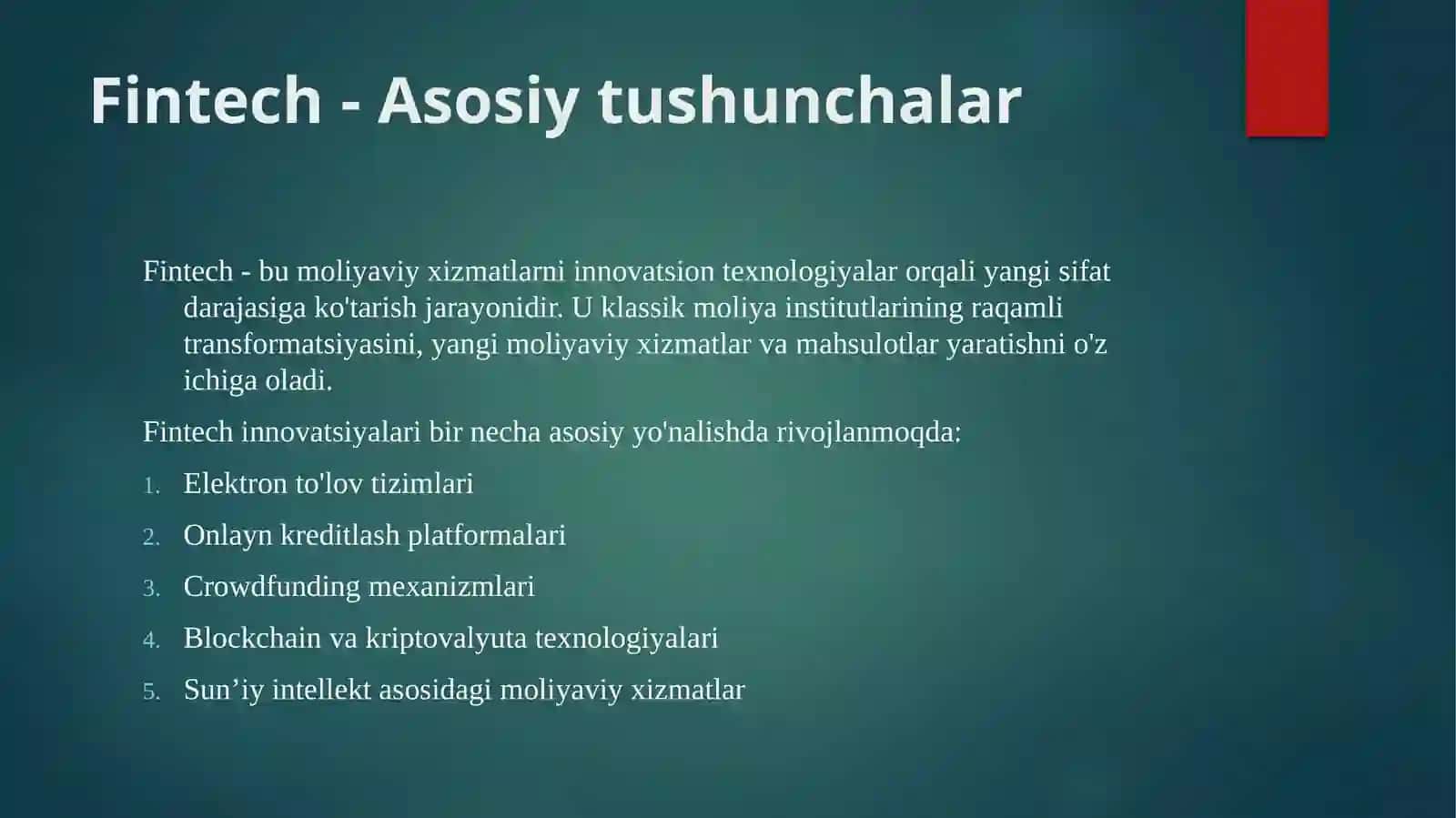 Fintech - Asosiy tushunchalar

Fintech - bu moliyaviy xizmatlarni innovatsion texnologiyalar orqali yangi sifat darajasiga ko'tarish jarayonidir. U klassik moliya institutlarining raqamli transformatsiyasini, yangi moliyaviy xizmatlar va mahsulotlar yaratishni o'z ichiga oladi.

Fintech innovatsiyalari bir necha asosiy yo'nalishda rivojlanmoqda:

1. Elektron to'lov tizimlari
2. Onlayn kreditlash platformalari
3. Crowdfunding mexanizmlari
4. Blockchain va kriptovalyuta texnologiyalari
5. Sun’iy intellekt asosidagi moliyaviy xizmatlar